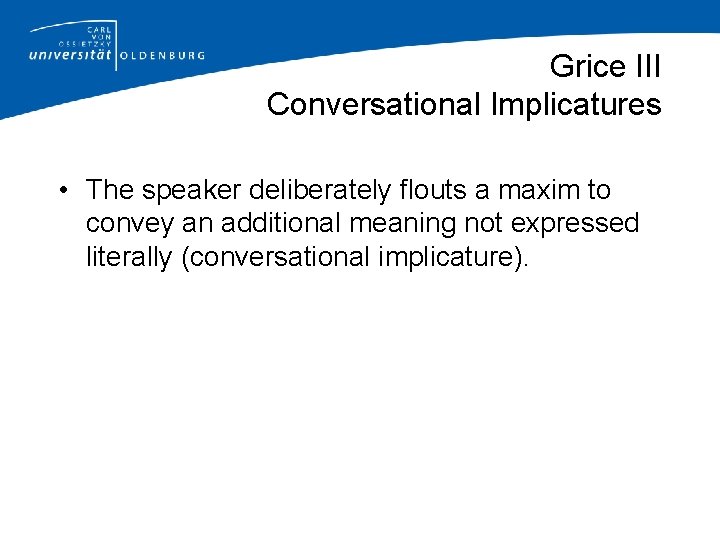 CARL
VON
OSSIETZKY
universität OLDENBURG

Grice III
Conversational Implicatures

• The speaker deliberately flouts a maxim to convey an additional meaning not expressed literally (conversational implicature).